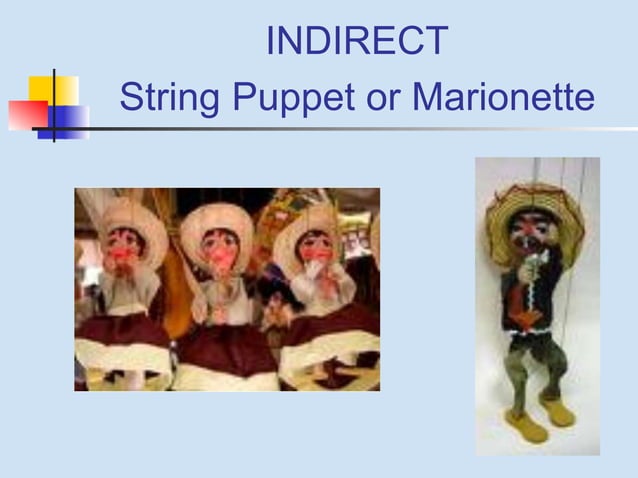 INDIRECT
String Puppet or Marionette